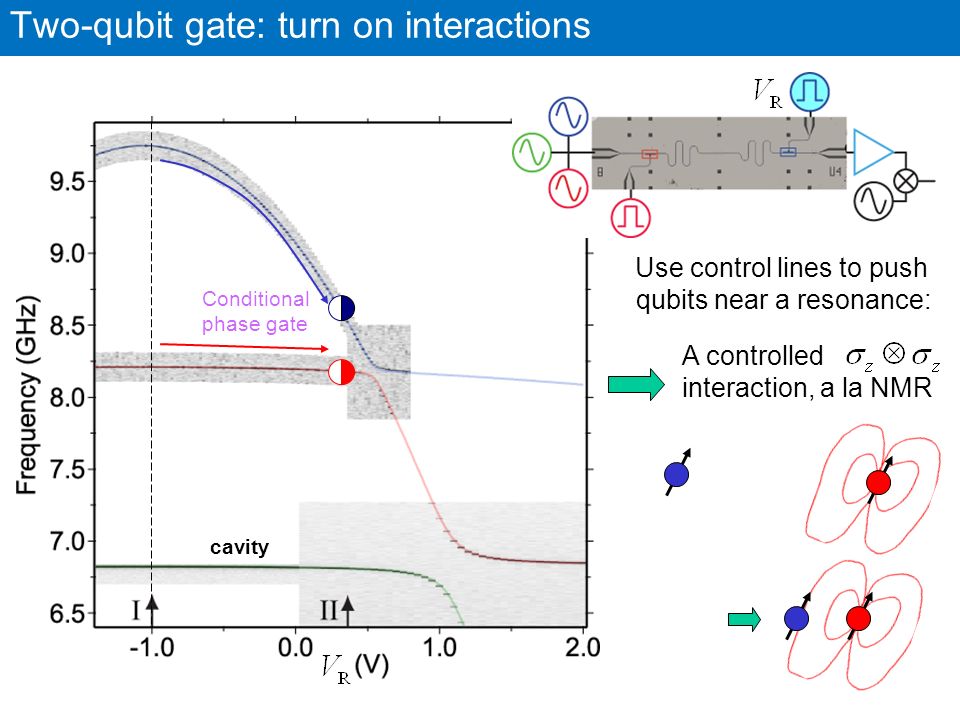 Two-qubit gate: turn on interactions

$V_R$

B

U4

9.5

9.0

8.5

8.0

7.5

7.0

6.5

Frequency (GHz)

Conditional phase gate

cavity

I

II

-1.0

0.0

1.0

2.0

$V_R$ (V)

Use control lines to push qubits near a resonance:

A controlled $\sigma_z \otimes \sigma_z$ interaction, a la NMR